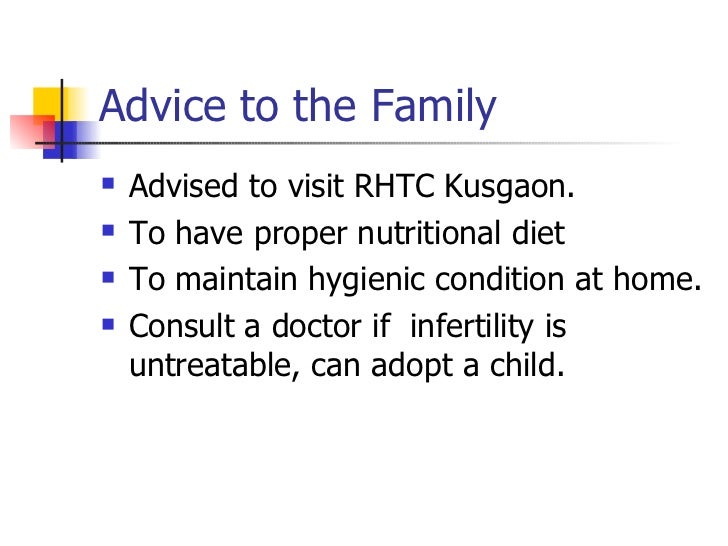 Advice to the Family

- Advised to visit RHTC Kusgaon.
- To have proper nutritional diet
- To maintain hygienic condition at home.
- Consult a doctor if infertility is untreatable, can adopt a child.